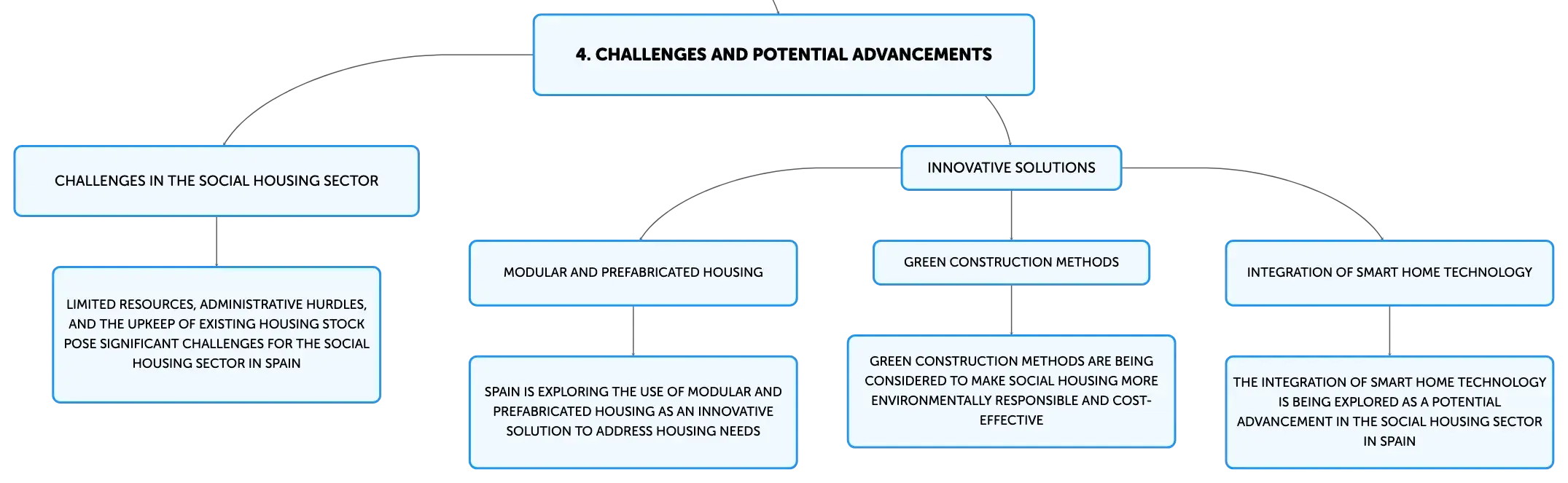 4. CHALLENGES AND POTENTIAL ADVANCEMENTS

CHALLENGES IN THE SOCIAL HOUSING SECTOR

LIMITED RESOURCES, ADMINISTRATIVE HURDLES, AND THE UPKEEP OF EXISTING HOUSING STOCK POSE SIGNIFICANT CHALLENGES FOR THE SOCIAL HOUSING SECTOR IN SPAIN

INNOVATIVE SOLUTIONS

MODULAR AND PREFABRICATED HOUSING

SPAIN IS EXPLORING THE USE OF MODULAR AND PREFABRICATED HOUSING AS AN INNOVATIVE SOLUTION TO ADDRESS HOUSING NEEDS

GREEN CONSTRUCTION METHODS

GREEN CONSTRUCTION METHODS ARE BEING CONSIDERED TO MAKE SOCIAL HOUSING MORE ENVIRONMENTALLY RESPONSIBLE AND COST-EFFECTIVE

INTEGRATION OF SMART HOME TECHNOLOGY

THE INTEGRATION OF SMART HOME TECHNOLOGY IS BEING EXPLORED AS A POTENTIAL ADVANCEMENT IN THE SOCIAL HOUSING SECTOR IN SPAIN